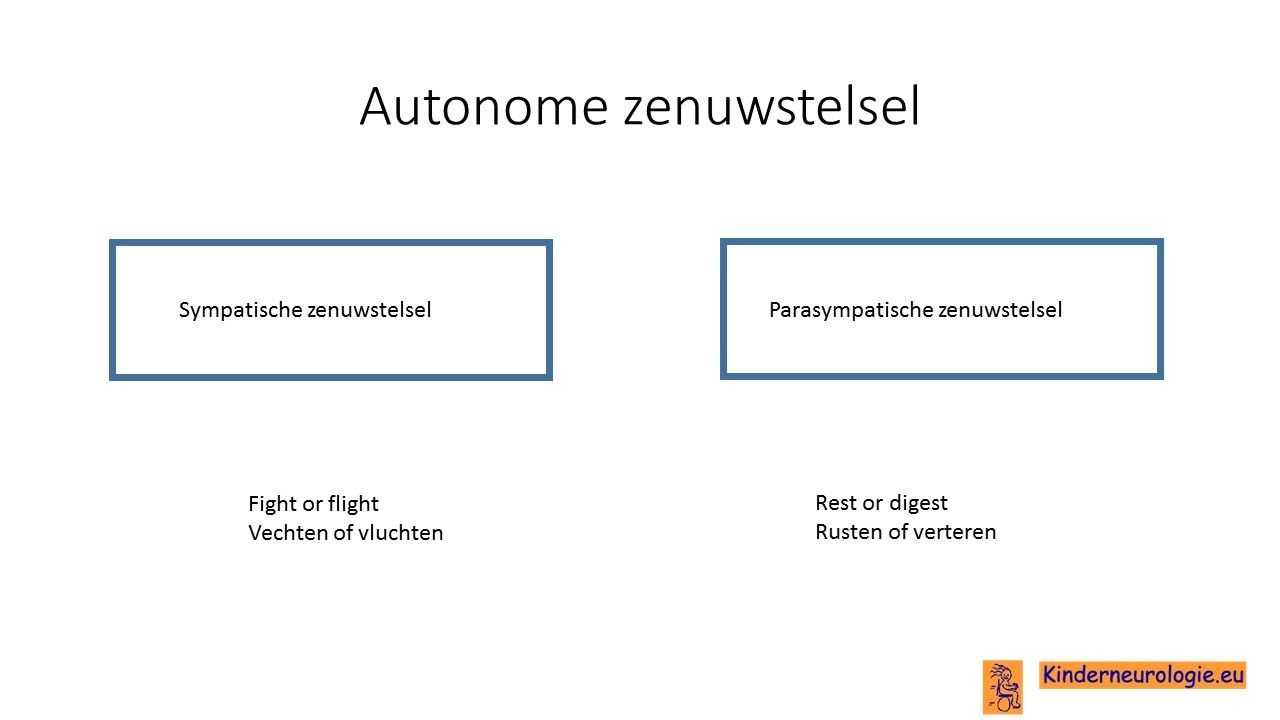 Autonome zenuwstelsel

Sympatische zenuwstelsel

Parasympatische zenuwstelsel

Fight or flight
Vechten of vluchten

Rest or digest
Rusten of verteren

Kinderneurologie.eu